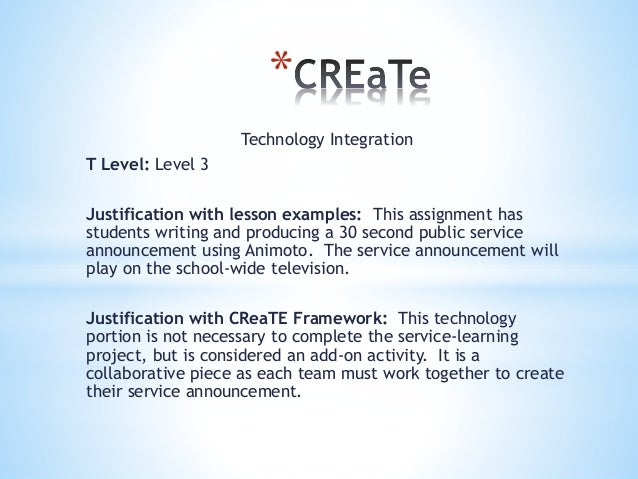 *CREaTe

Technology Integration

T Level: Level 3

Justification with lesson examples: This assignment has students writing and producing a 30 second public service announcement using Animoto. The service announcement will play on the school-wide television.

Justification with CReaTE Framework: This technology portion is not necessary to complete the service-learning project, but is considered an add-on activity. It is a collaborative piece as each team must work together to create their service announcement.